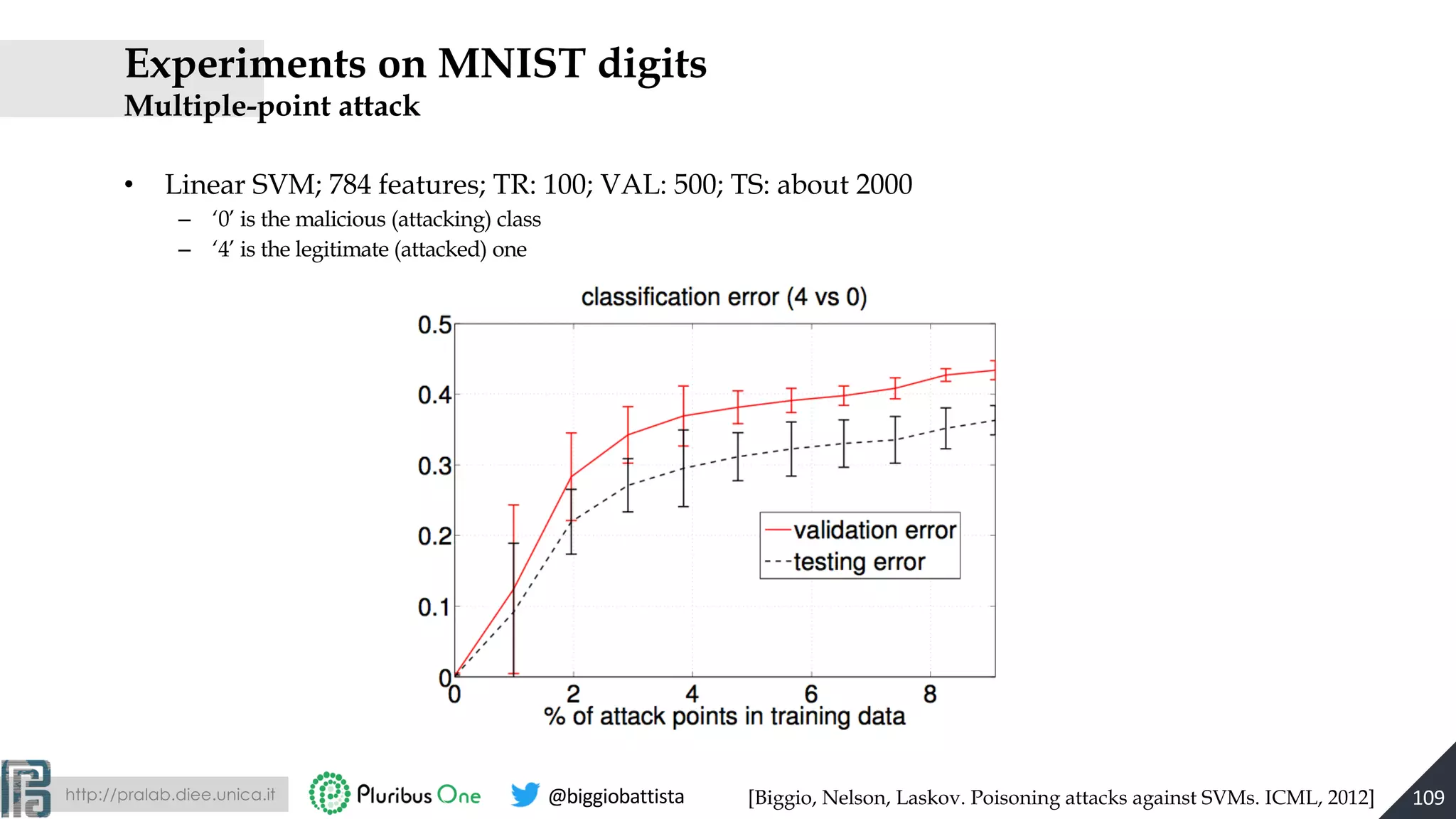 Experiments on MNIST digits
Multiple-point attack

• Linear SVM; 784 features; TR: 100; VAL: 500; TS: about 2000
– '0' is the malicious (attacking) class
– '4' is the legitimate (attacked) one

classification error (4 vs 0)

0.5
0.4
0.3
0.2
0.1
0

0
2
4
6
8
% of attack points in training data

validation error
testing error

http://pralab.diee.unica.it

Pluribus One

@biggiobattista

[Biggio, Nelson, Laskov. Poisoning attacks against SVMs. ICML, 2012]

109